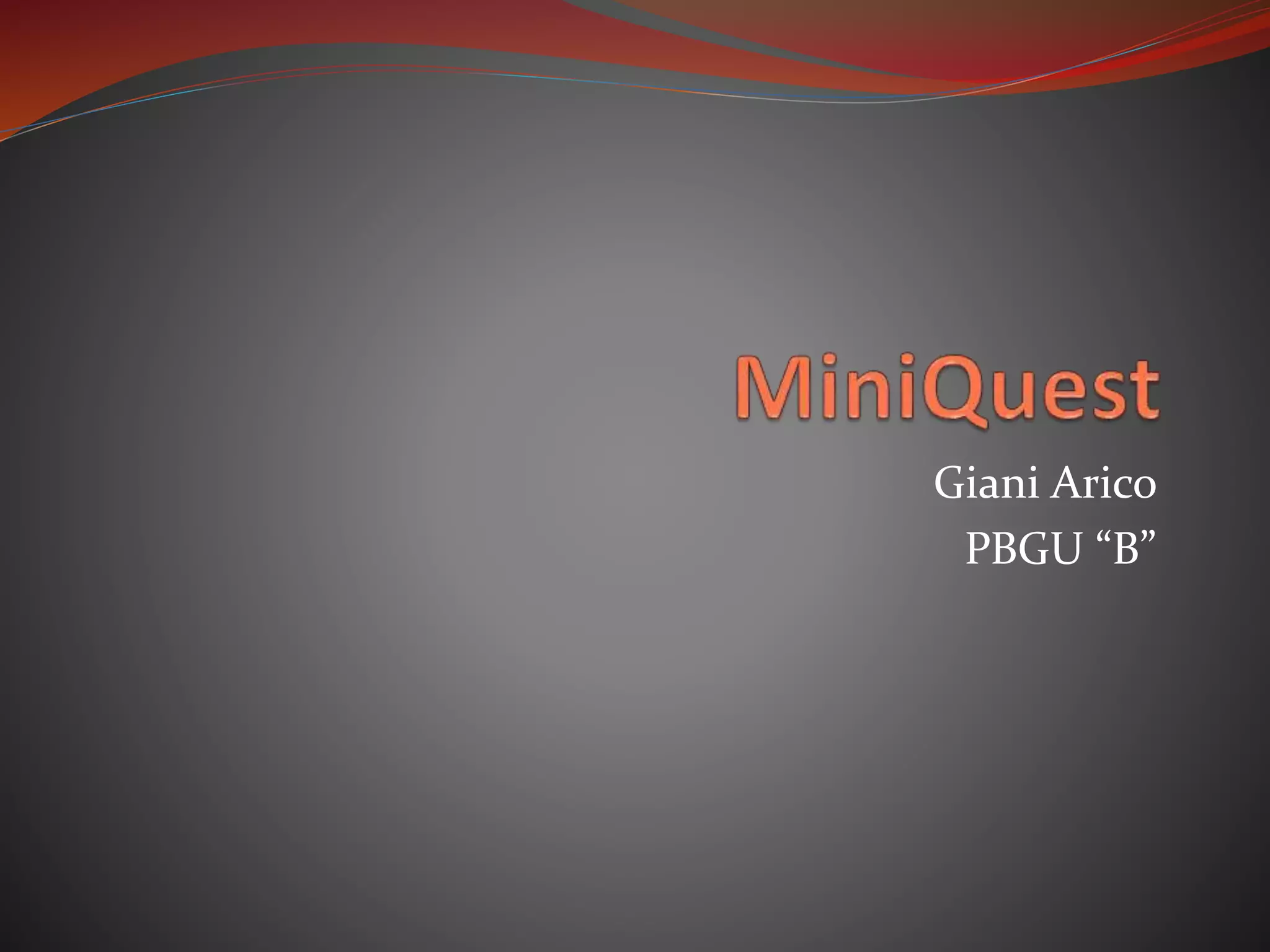 MiniQuest

Giani Arico
PBGU “B”